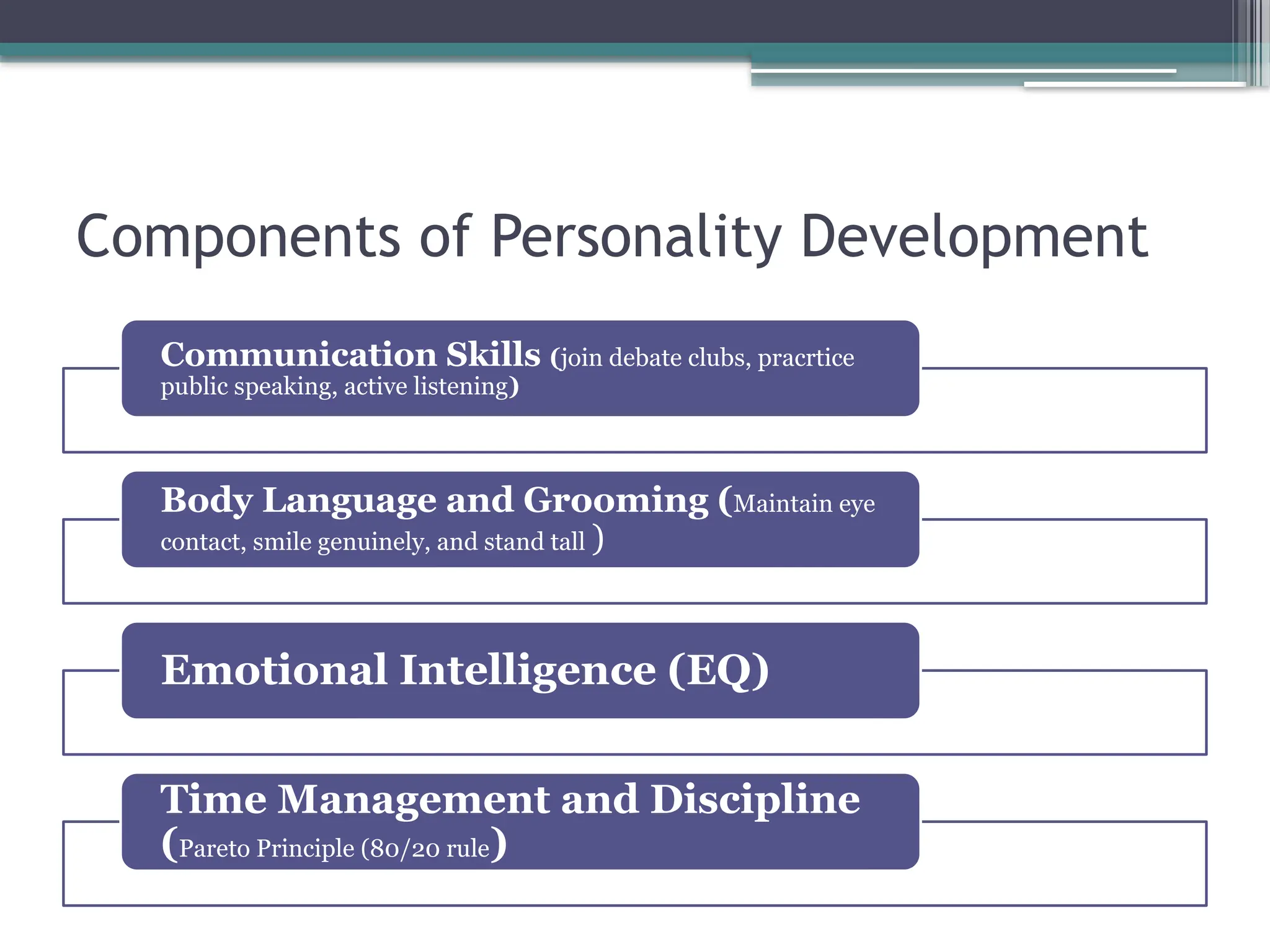 Components of Personality Development

Communication Skills (join debate clubs, pracrtice public speaking, active listening)

Body Language and Grooming (Maintain eye contact, smile genuinely, and stand tall )

Emotional Intelligence (EQ)

Time Management and Discipline (Pareto Principle (80/20 rule)